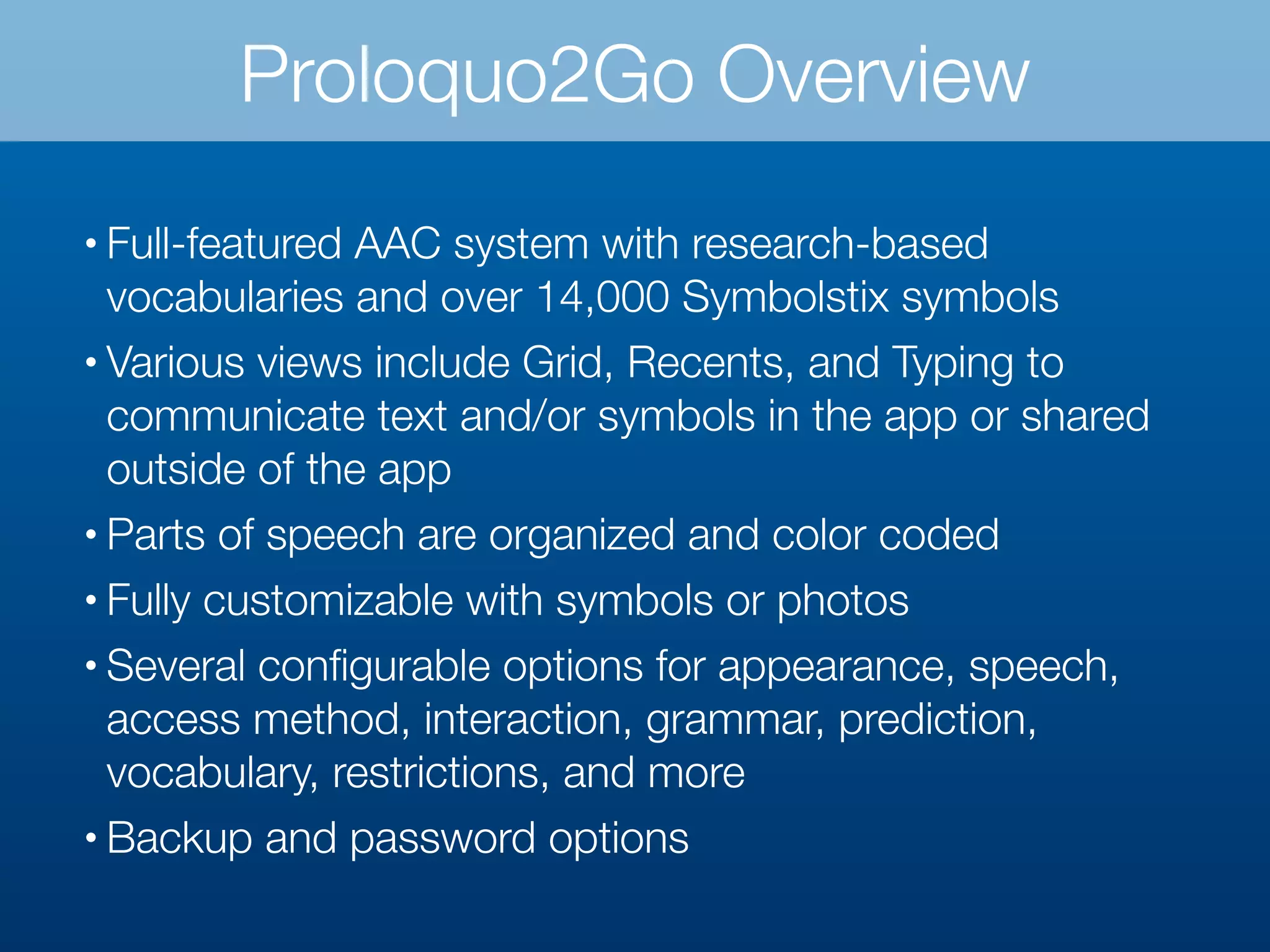 Proloquo2Go Overview

• Full-featured AAC system with research-based vocabularies and over 14,000 Symbolstix symbols

• Various views include Grid, Recents, and Typing to communicate text and/or symbols in the app or shared outside of the app

• Parts of speech are organized and color coded

• Fully customizable with symbols or photos

• Several configurable options for appearance, speech, access method, interaction, grammar, prediction, vocabulary, restrictions, and more

• Backup and password options